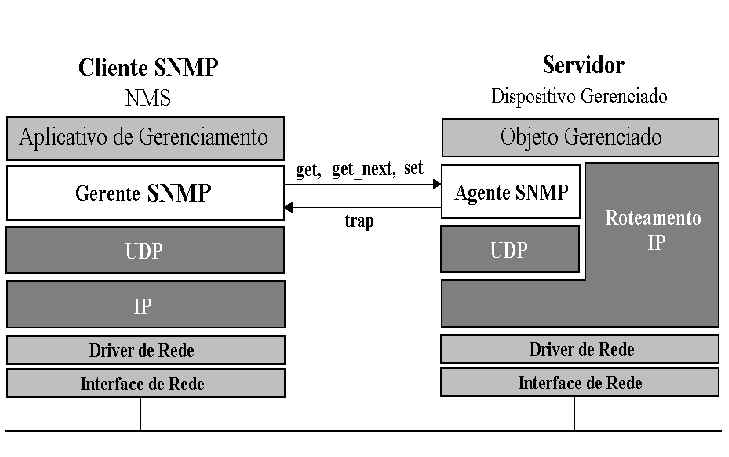 Cliente SNMP
NMS

Aplicativo de Gerenciamento

Gerente SNMP

UDP

IP

Driver de Rede

Interface de Rede

get, get_next, set

trap

Servidor
Dispositivo Gerenciado

Objeto Gerenciado

Agente SNMP

Roteamento IP

UDP

Driver de Rede

Interface de Rede